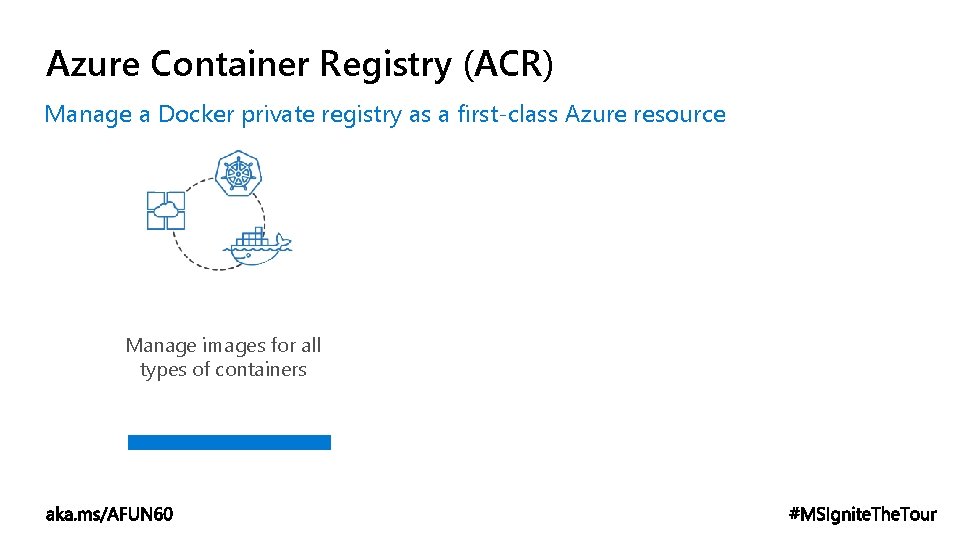 Azure Container Registry (ACR)

Manage a Docker private registry as a first-class Azure resource

Manage images for all types of containers

aka.ms/AFUN60

#MSIgniteTheTour